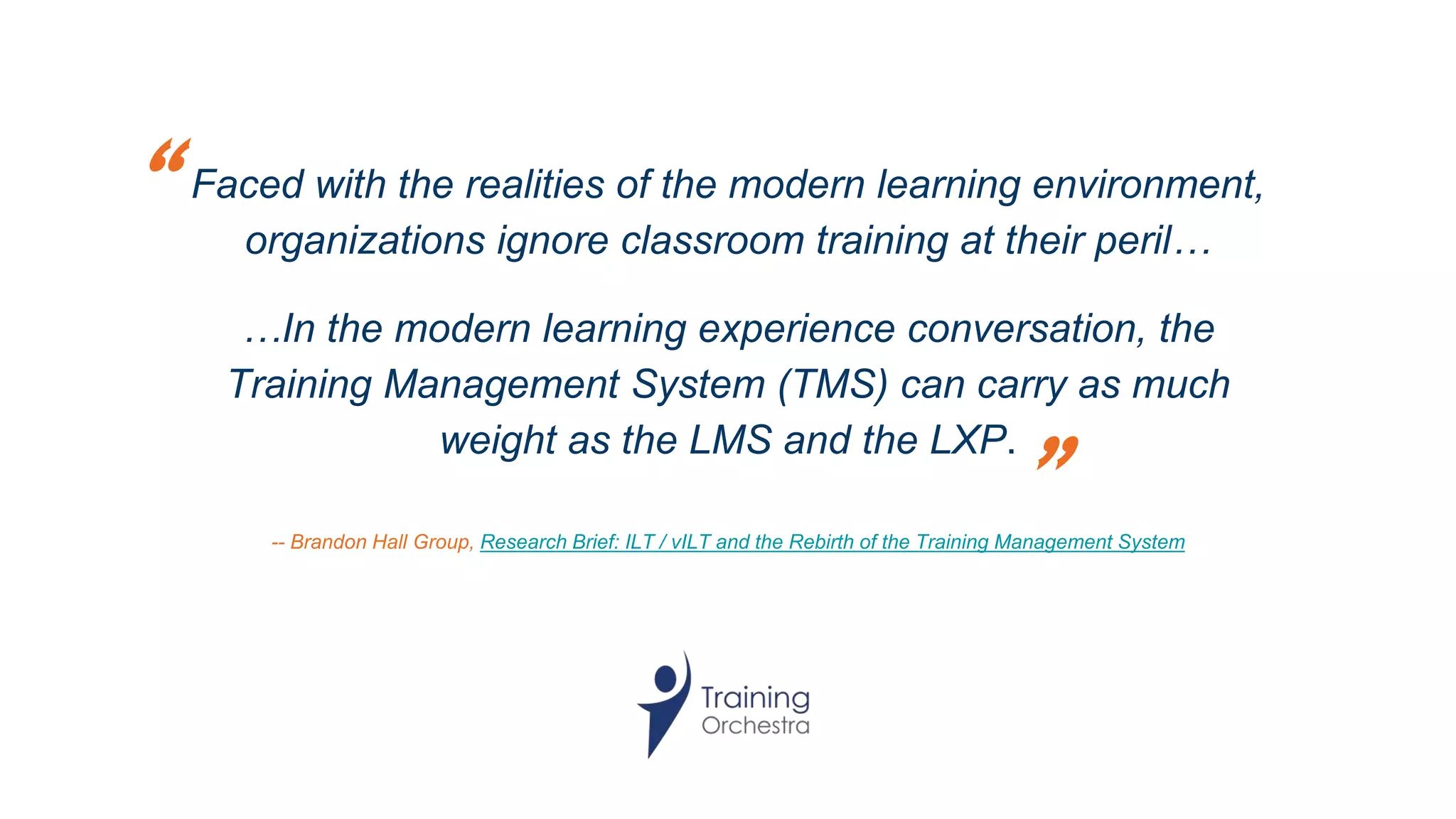 “Faced with the realities of the modern learning environment, organizations ignore classroom training at their peril…

…In the modern learning experience conversation, the Training Management System (TMS) can carry as much weight as the LMS and the LXP. ”

-- Brandon Hall Group, Research Brief: ILT / vILT and the Rebirth of the Training Management System

Training Orchestra